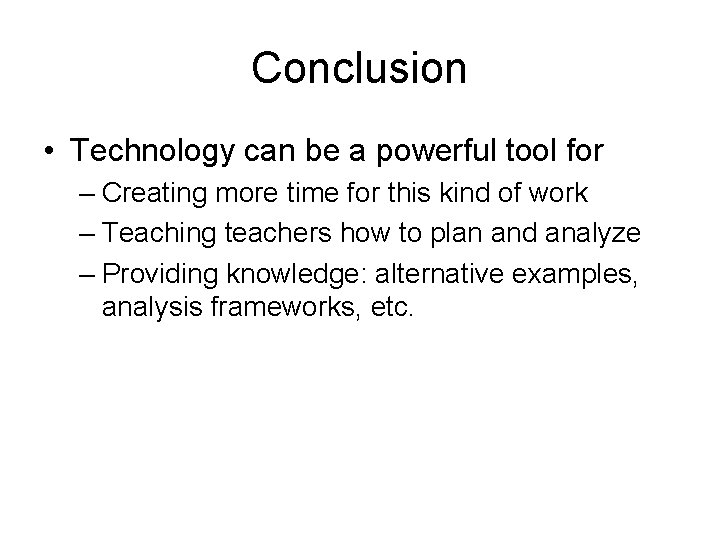 Conclusion

• Technology can be a powerful tool for
– Creating more time for this kind of work
– Teaching teachers how to plan and analyze
– Providing knowledge: alternative examples, analysis frameworks, etc.